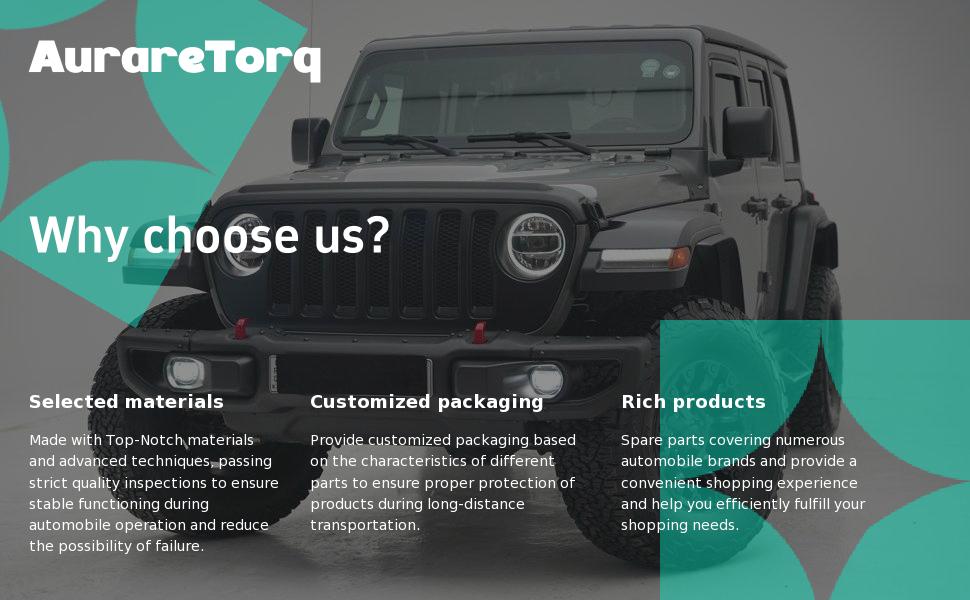 AurareTorq

Why choose us?

Selected materials

Made with Top-Notch materials and advanced techniques, passing strict quality inspections to ensure stable functioning during automobile operation and reduce the possibility of failure.

Customized packaging

Provide customized packaging based on the characteristics of different parts to ensure proper protection of products during long-distance transportation.

Rich products

Spare parts covering numerous automobile brands and provide a convenient shopping experience and help you efficiently fulfill your shopping needs.